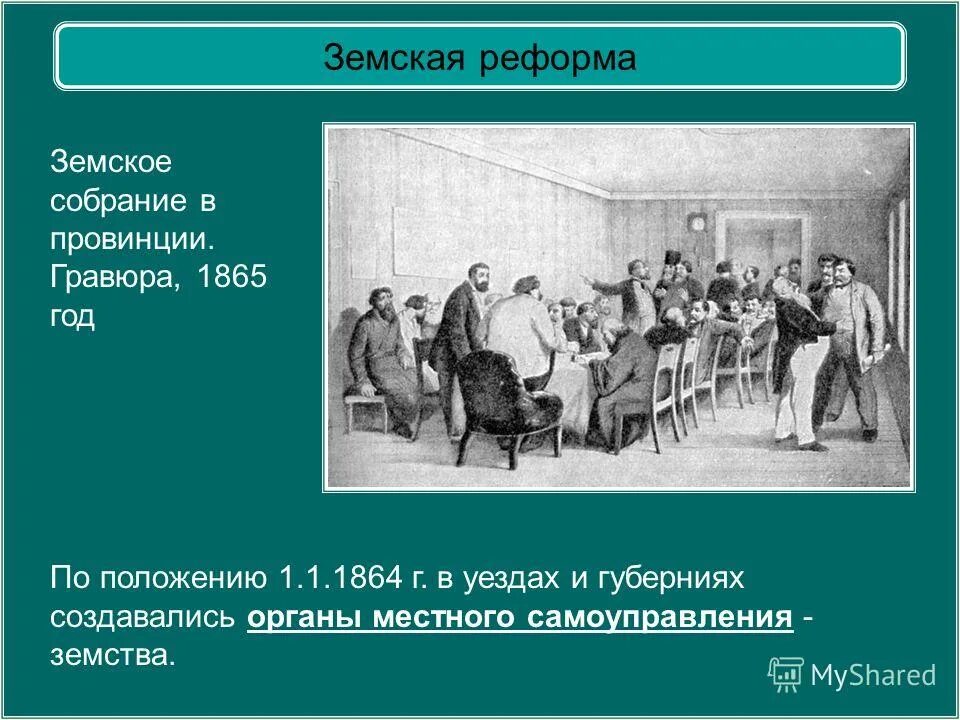 Земская реформа

Земское собрание в провинции. Гравюра, 1865 год

По положению 1.1.1864 г. в уездах и губерниях создавались органы местного самоуправления - земства.

MyShared